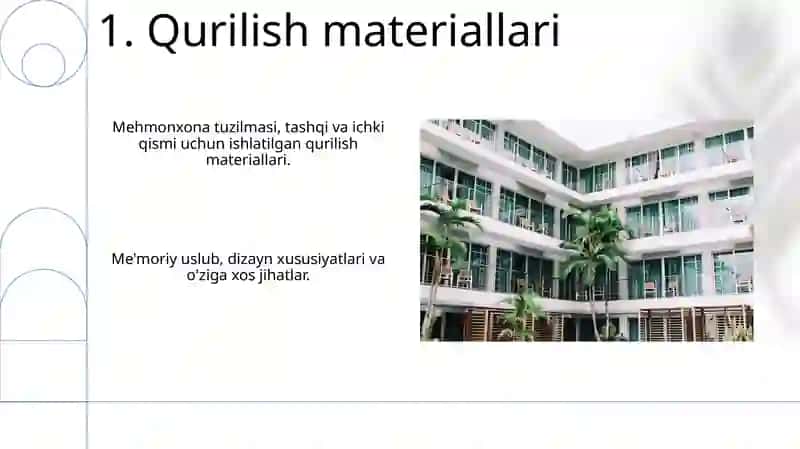 1. Qurilish materiallari

Mehmonxona tuzilmasi, tashqi va ichki qismi uchun ishlatilgan qurilish materiallari.

Me'moriy uslub, dizayn xususiyatlari va o'ziga xos jihatlar.